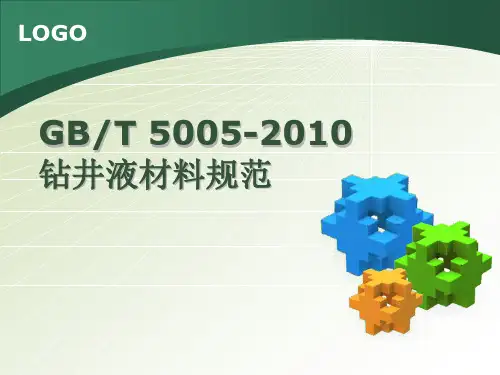 LOGO

GB/T 5005-2010
钻井液材料规范